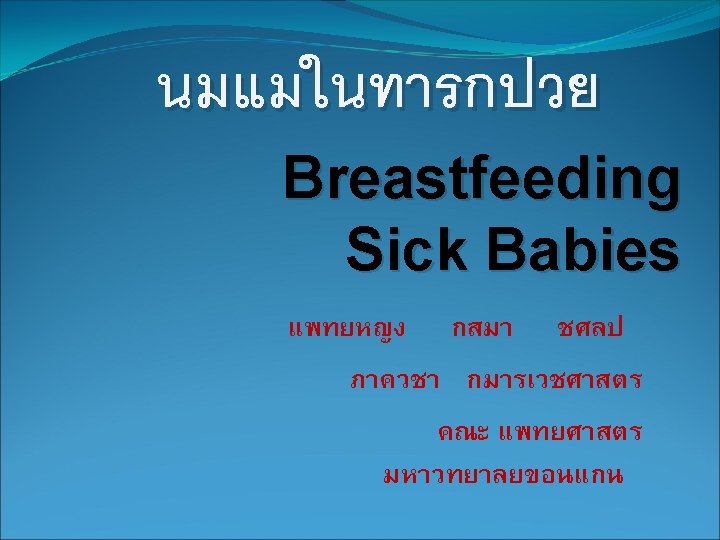 นมแมในทารกปวย

Breastfeeding Sick Babies

แพทยหญง กสมา ชศลป

ภาควชา กมารเวชศาสตร

คณะ แพทยศาสตร

มหาวทยาลยขอนแกน